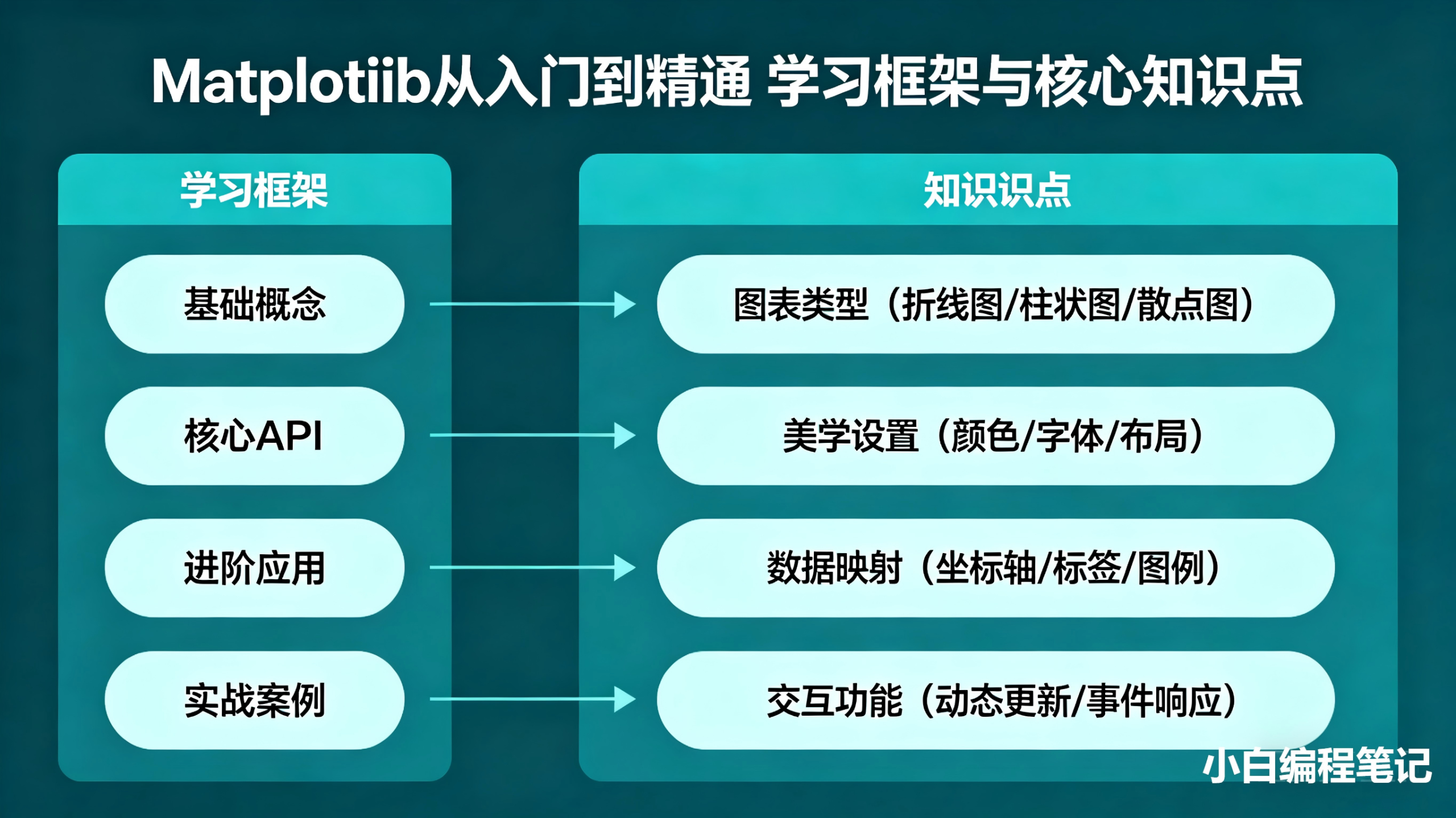 Matplotiib从入门到精通 学习框架与核心知识点

学习框架

基础概念

核心API

进阶应用

实战案例

知识识点

图表类型（折线图/柱状图/散点图）

美学设置（颜色/字体/布局）

数据映射（坐标轴/标签/图例）

交互功能（动态更新/事件响应）

小白编程笔记